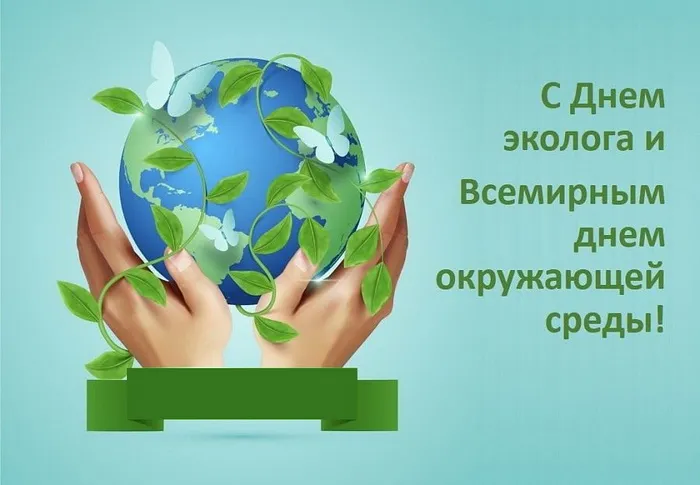 С Днем эколога и Всемирным днем окружающей среды!